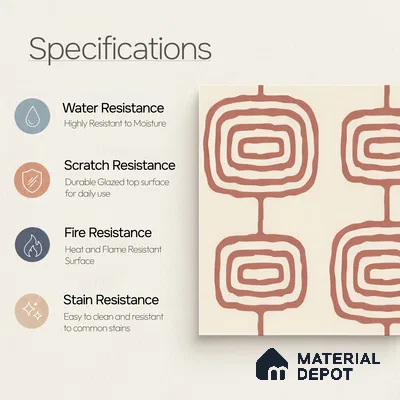 Specifications

Water Resistance
Highly Resistant to Moisture

Scratch Resistance
Durable Glazed top surface for daily use

Fire Resistance
Heat and Flame Resistant Surface

Stain Resistance
Easy to clean and resistant to common stains

MATERIAL DEPOT